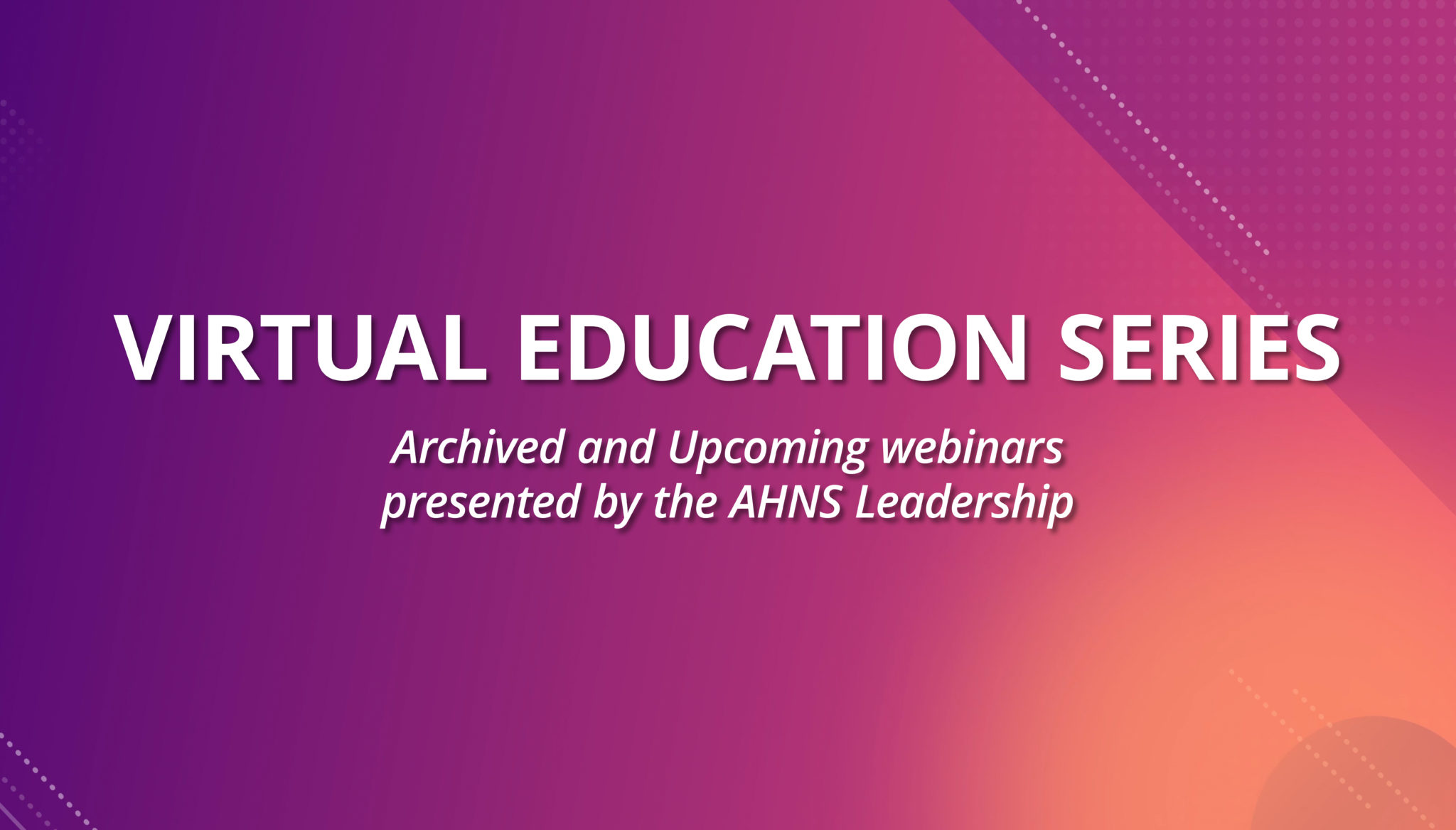 VIRTUAL EDUCATION SERIES

Archived and Upcoming webinars presented by the AHNS Leadership